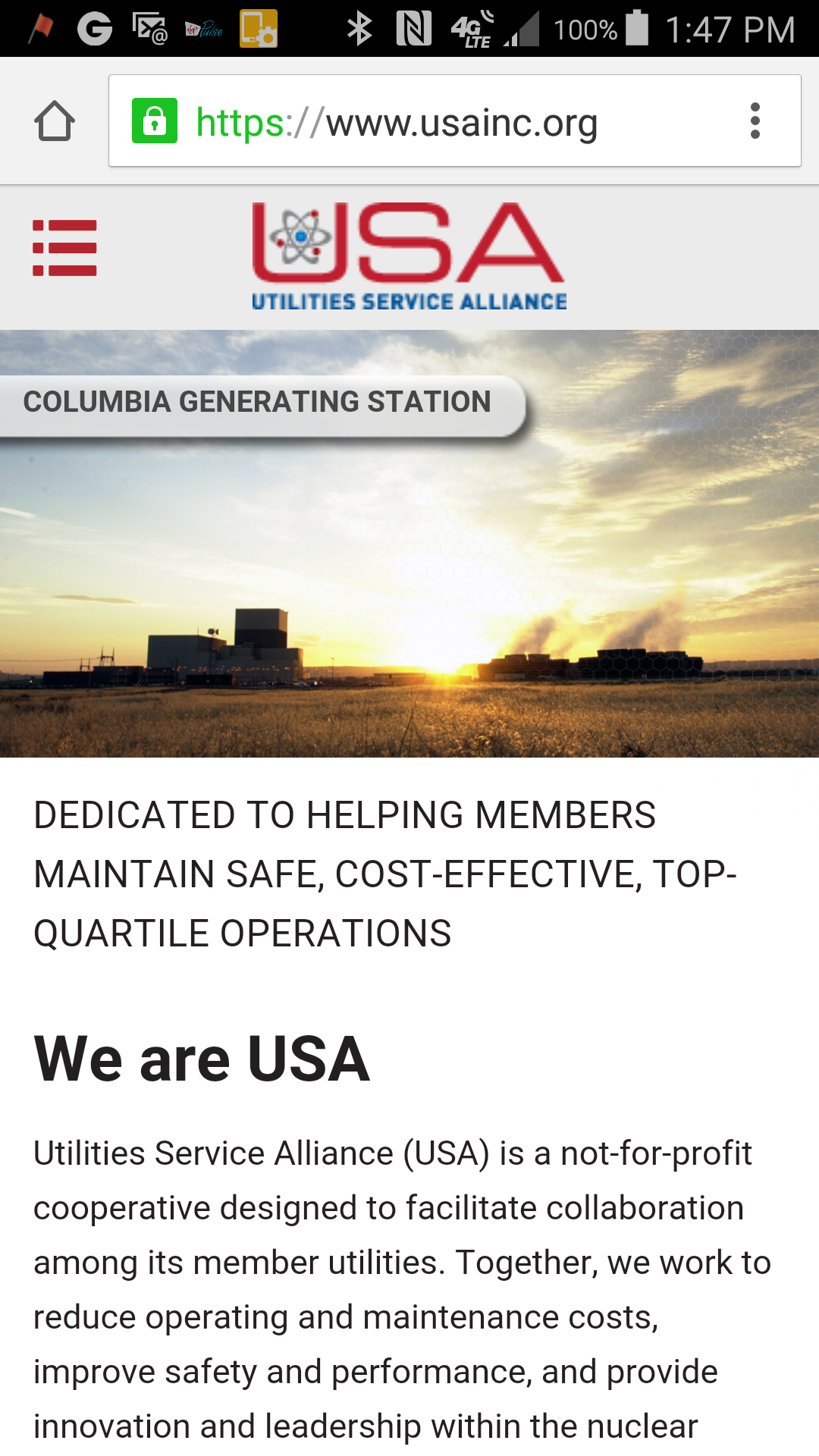 4G LTE 100% 1:47 PM

https://www.usainc.org

USA
UTILITIES SERVICE ALLIANCE

COLUMBIA GENERATING STATION

DEDICATED TO HELPING MEMBERS MAINTAIN SAFE, COST-EFFECTIVE, TOP-QUARTILE OPERATIONS

We are USA

Utilities Service Alliance (USA) is a not-for-profit cooperative designed to facilitate collaboration among its member utilities. Together, we work to reduce operating and maintenance costs, improve safety and performance, and provide innovation and leadership within the nuclear